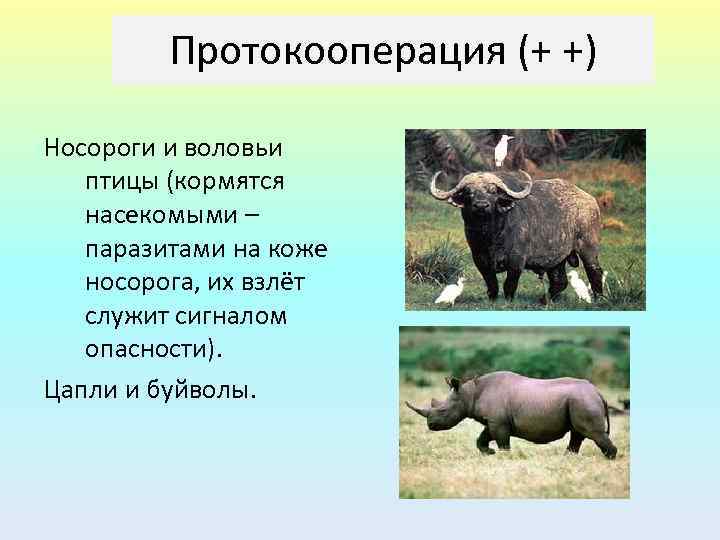 Протокооперация (+ +)

Носороги и воловьи птицы (кормятся насекомыми – паразитами на коже носорога, их взлёт служит сигналом опасности).

Цапли и буйволы.